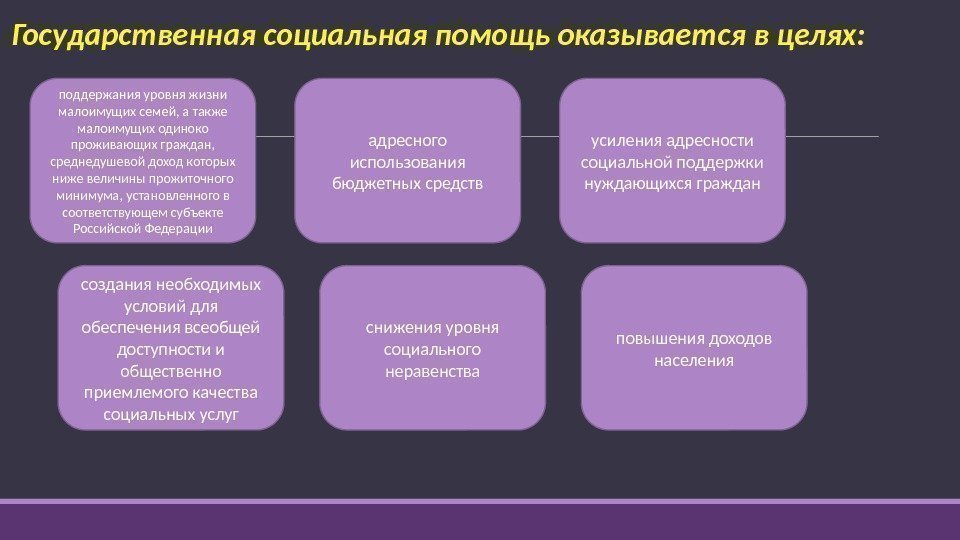 Государственная социальная помощь оказывается в целях:

поддержания уровня жизни малоимущих семей, а также малоимущих одиноко проживающих граждан, среднедушевой доход которых ниже величины прожиточного минимума, установленного в соответствующем субъекте Российской Федерации

адресного использования бюджетных средств

усиления адресности социальной поддержки нуждающихся граждан

создания необходимых условий для обеспечения всеобщей доступности и общественно приемлемого качества социальных услуг

снижения уровня социального неравенства

повышения доходов населения